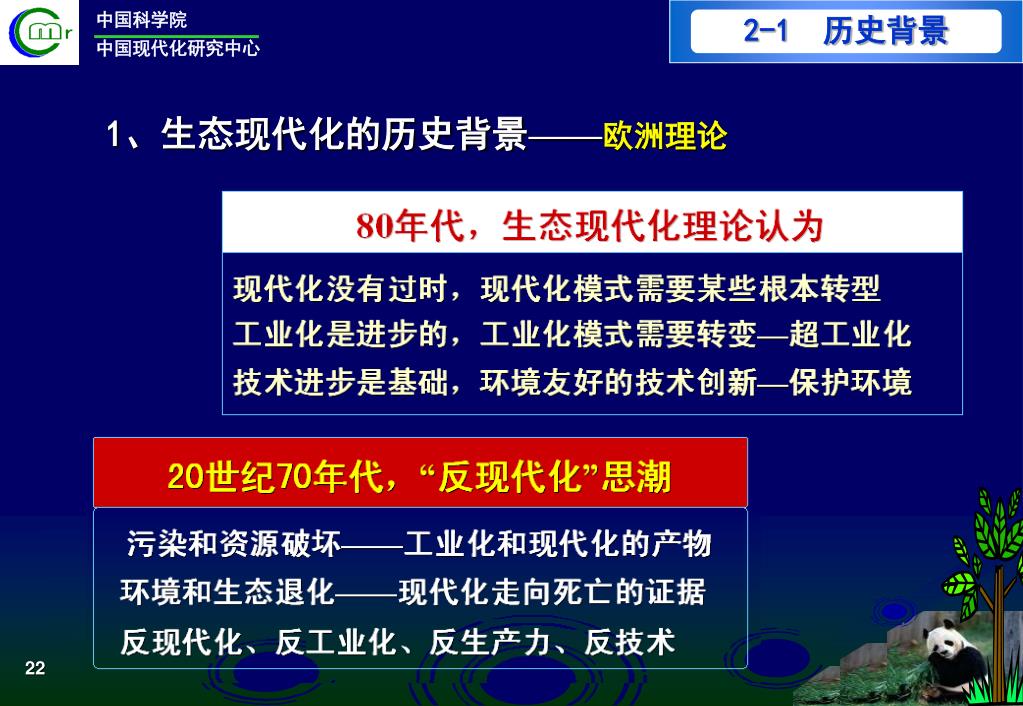 中国科学院
中国现代化研究中心

2-1 历史背景

1、生态现代化的历史背景——欧洲理论

80年代，生态现代化理论认为

现代化没有过时，现代化模式需要某些根本转型
工业化是进步的，工业化模式需要转变—超工业化
技术进步是基础，环境友好的技术创新—保护环境

20世纪70年代，“反现代化”思潮

污染和资源破坏——工业化和现代化的产物
环境和生态退化——现代化走向死亡的证据
反现代化、反工业化、反生产力、反技术

22